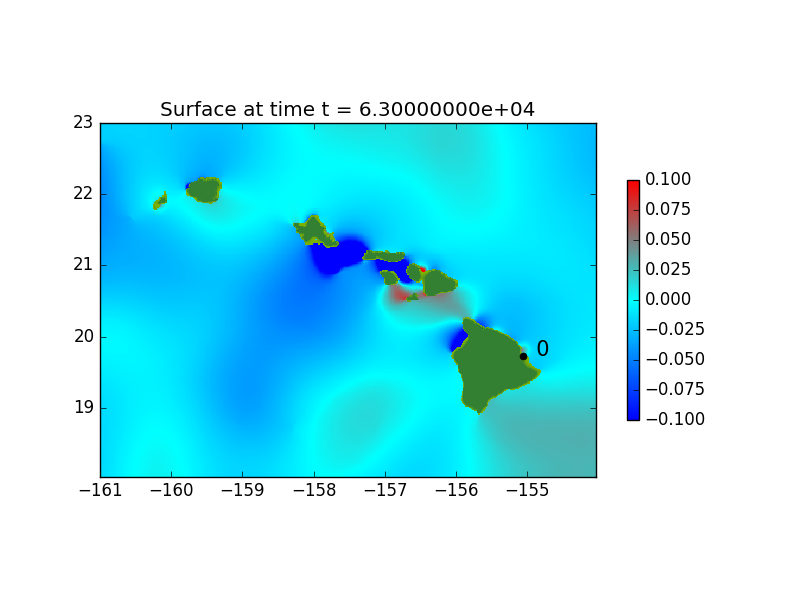 Surface at time t = 6.30000000e+04

23
22
21
20
19

−161 −160 −159 −158 −157 −156 −155

0

0.100
0.075
0.050
0.025
0.000
−0.025
−0.050
−0.075
−0.100